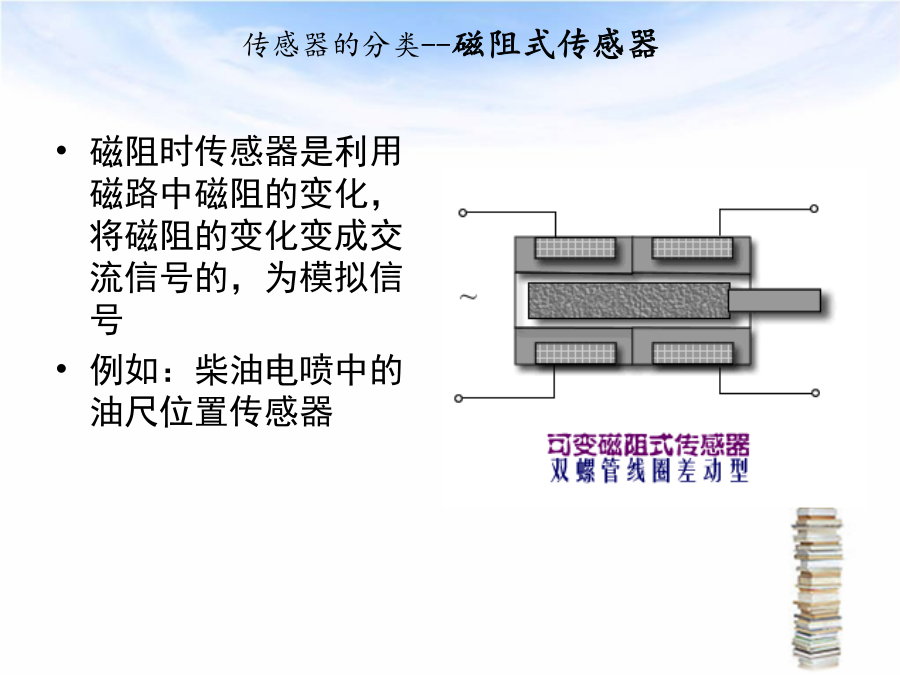 传感器的分类--磁阻式传感器

• 磁阻时传感器是利用磁路中磁阻的变化，将磁阻的变化变成交流信号的，为模拟信号

• 例如：柴油电喷中的油尺位置传感器

~

可变磁阻式传感器
双螺管线圈差动型